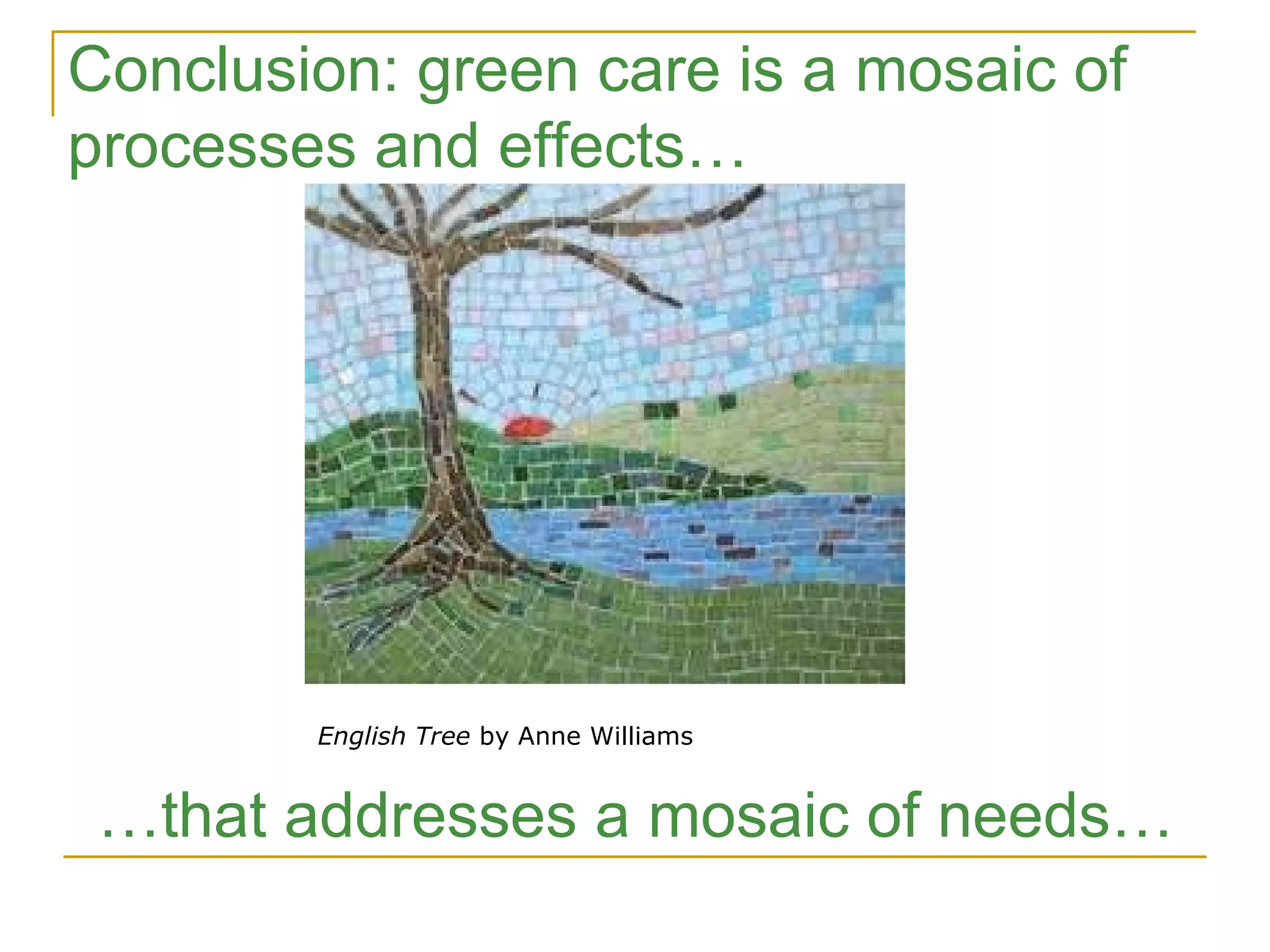 Conclusion: green care is a mosaic of processes and effects…

English Tree by Anne Williams

…that addresses a mosaic of needs…